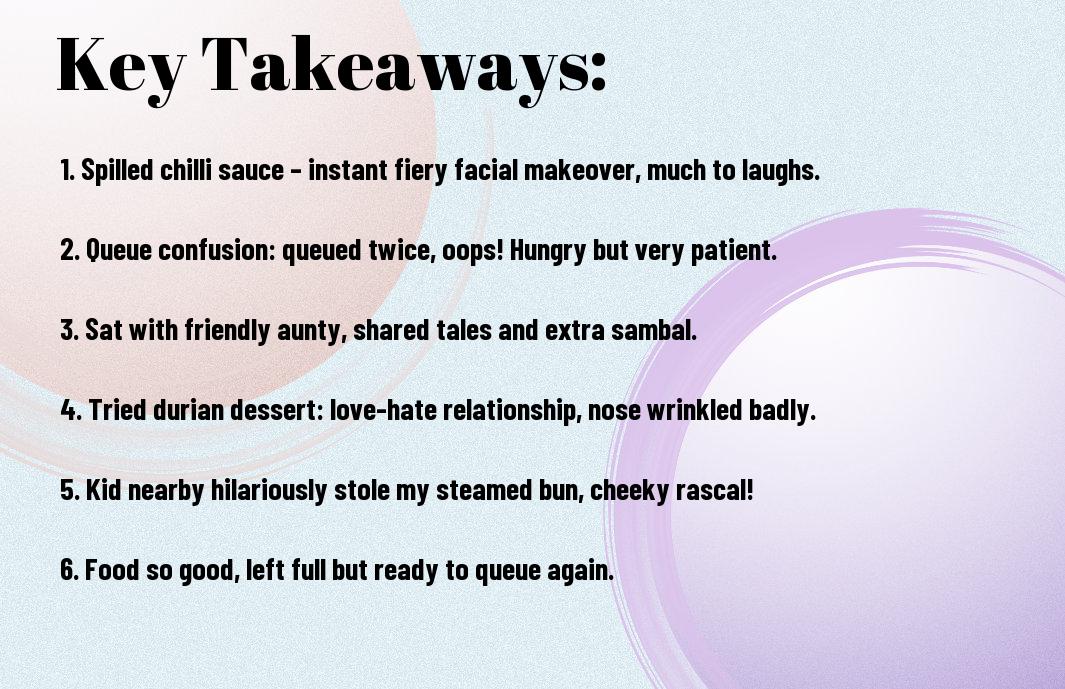 Key Takeaways:

1. Spilled chilli sauce - instant fiery facial makeover, much to laughs.

2. Queue confusion: queued twice, oops! Hungry but very patient.

3. Sat with friendly aunty, shared tales and extra sambal.

4. Tried durian dessert: love-hate relationship, nose wrinkled badly.

5. Kid nearby hilariously stole my steamed bun, cheeky rascal!

6. Food so good, left full but ready to queue again.